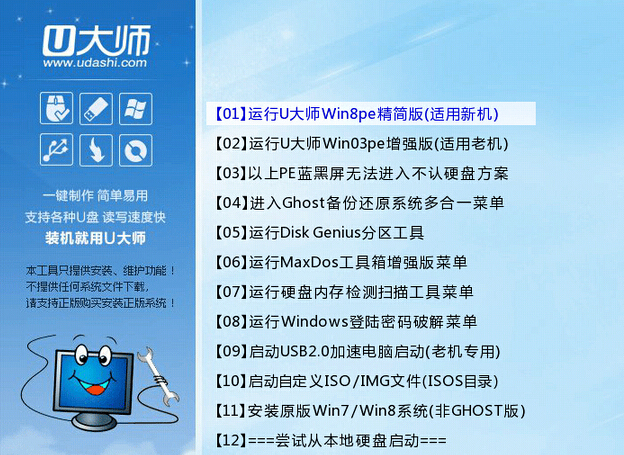 U大师
www.udashi.com

一键制作 简单易用
支持各种U盘 读写速度快
装机就用U大师

本工具只提供安装、维护功能！
不提供任何系统文件下载，
请支持正版购买安装正版系统！

【01】运行U大师Win8pe精简版(适用新机)
【02】运行U大师Win03pe增强版(适用老机)
【03】以上PE蓝黑屏无法进入不认硬盘方案
【04】进入Ghost备份还原系统多合一菜单
【05】运行Disk Genius分区工具
【06】运行MaxDos工具箱增强版菜单
【07】运行硬盘内存检测扫描工具菜单
【08】运行Windows登陆密码破解菜单
【09】启动USB2.0加速电脑启动(老机专用)
【10】启动自定义ISO/IMG文件(ISOS目录)
【11】安装原版Win7/Win8系统(非GHOST版)
【12】===尝试从本地硬盘启动===